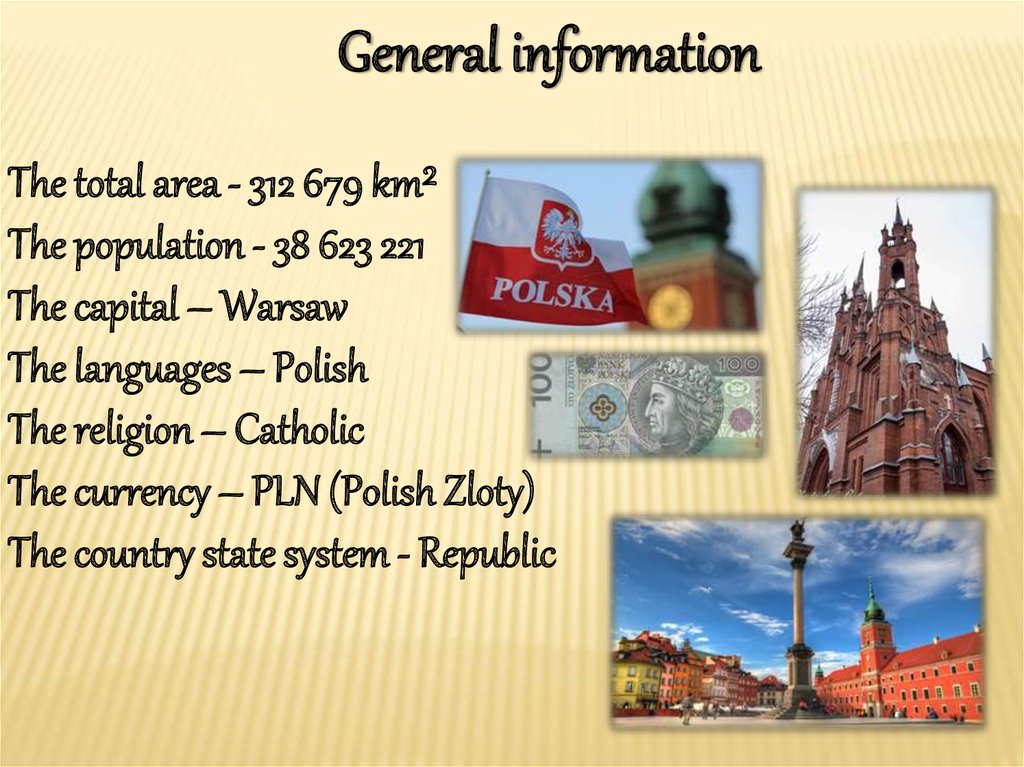 General information

The total area - 312 679 km²
The population - 38 623 221
The capital – Warsaw
The languages – Polish
The religion – Catholic
The currency – PLN (Polish Zloty)
The country state system - Republic

POLSKA

100

100